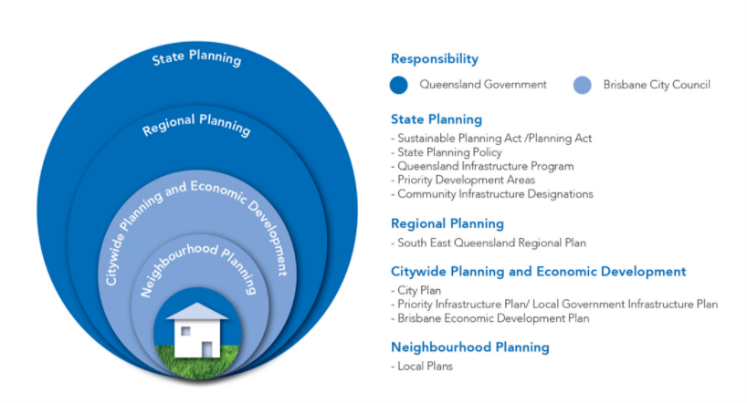 State Planning

Regional Planning

Citywide Planning and Economic Development

Neighbourhood Planning

Responsibility

Queensland Government

Brisbane City Council

State Planning

- Sustainable Planning Act /Planning Act
- State Planning Policy
- Queensland Infrastructure Program
- Priority Development Areas
- Community Infrastructure Designations

Regional Planning

- South East Queensland Regional Plan

Citywide Planning and Economic Development

- City Plan
- Priority Infrastructure Plan/ Local Government Infrastructure Plan
- Brisbane Economic Development Plan

Neighbourhood Planning

- Local Plans